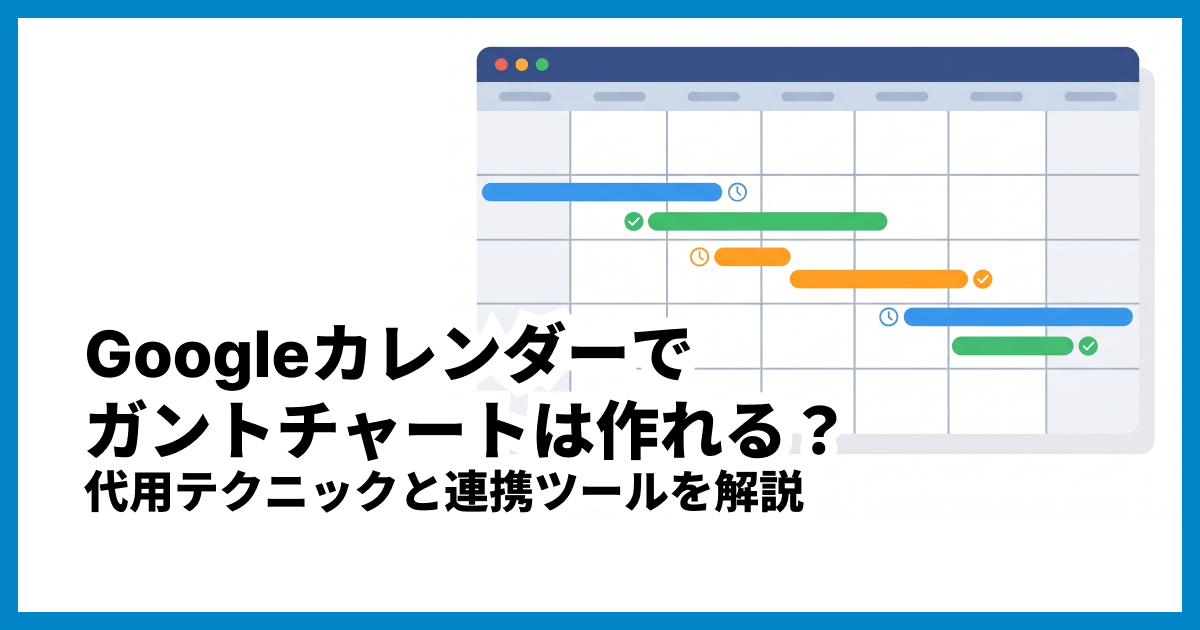 Googleカレンダーで
ガントチャートは作れる？
代用テクニックと連携ツールを解説